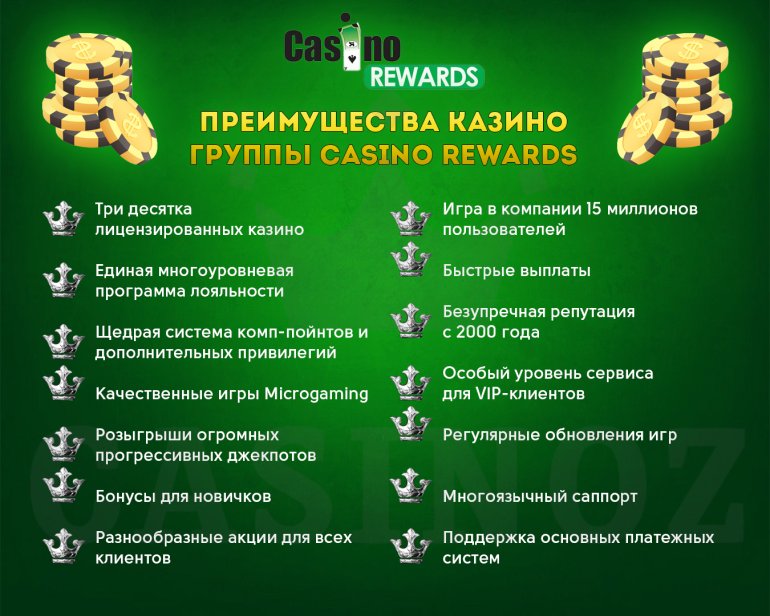 Casino REWARDS

ПРЕИМУЩЕСТВА КАЗИНО ГРУППЫ CASINO REWARDS

Три десятка лицензированных казино

Единая многоуровневая программа лояльности

Щедрая система комп-пойнтов и дополнительных привилегий

Качественные игры Microgaming

Розыгрыши огромных прогрессивных джекпотов

Бонусы для новичков

Разнообразные акции для всех клиентов

Игра в компании 15 миллионов пользователей

Быстрые выплаты

Безупречная репутация с 2000 года

Особый уровень сервиса для VIP-клиентов

Регулярные обновления игр

Многоязычный саппорт

Поддержка основных платежных систем

CASINOZ